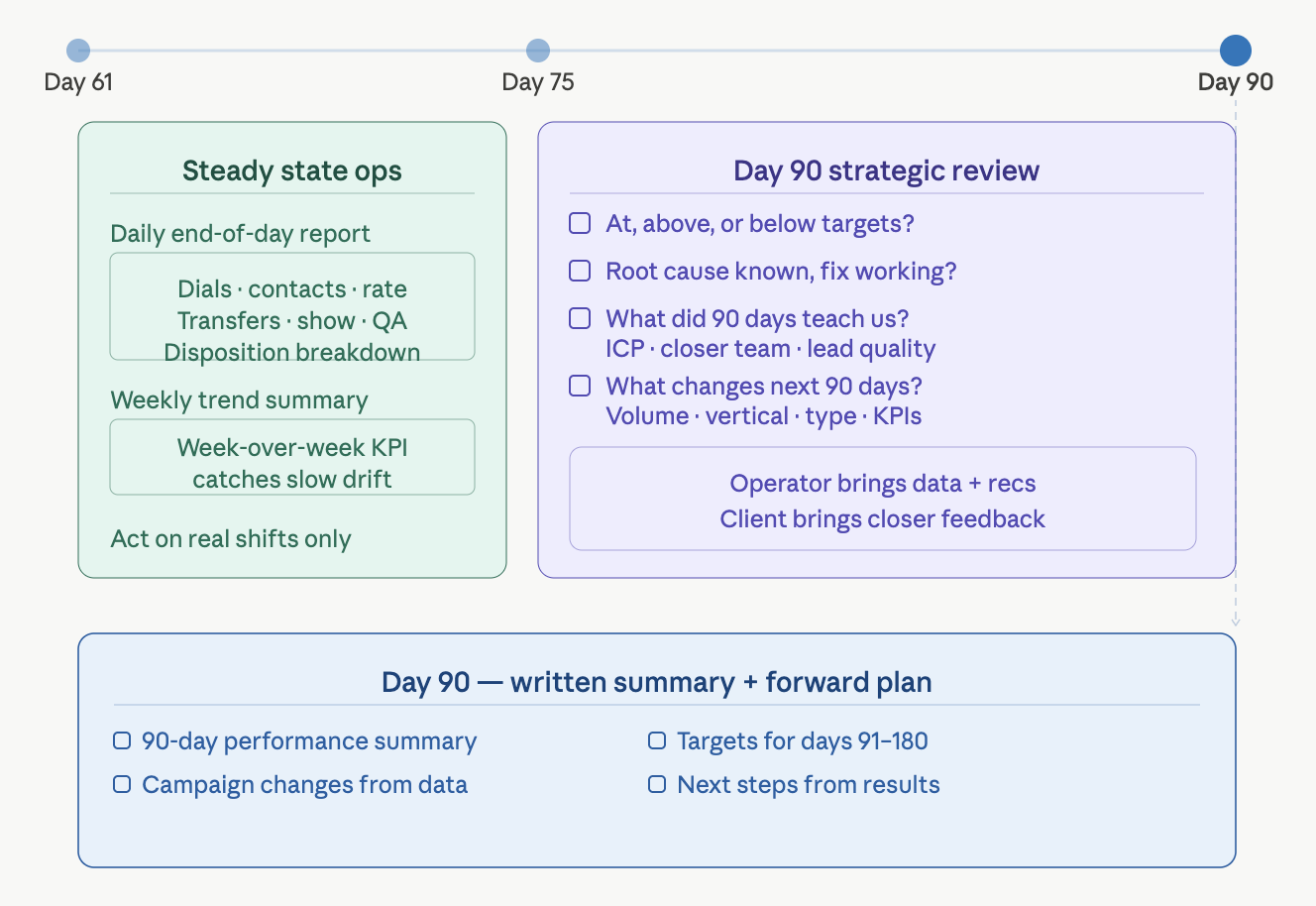 Day 61
Day 75
Day 90

Steady state ops

Daily end-of-day report

Dials · contacts · rate
Transfers · show · QA
Disposition breakdown

Weekly trend summary

Week-over-week KPI
catches slow drift

Act on real shifts only

Day 90 strategic review

☐ At, above, or below targets?

☐ Root cause known, fix working?

☐ What did 90 days teach us?
ICP · closer team · lead quality

☐ What changes next 90 days?
Volume · vertical · type · KPIs

Operator brings data + recs
Client brings closer feedback

Day 90 — written summary + forward plan

☐ 90-day performance summary
☐ Campaign changes from data

☐ Targets for days 91–180
☐ Next steps from results